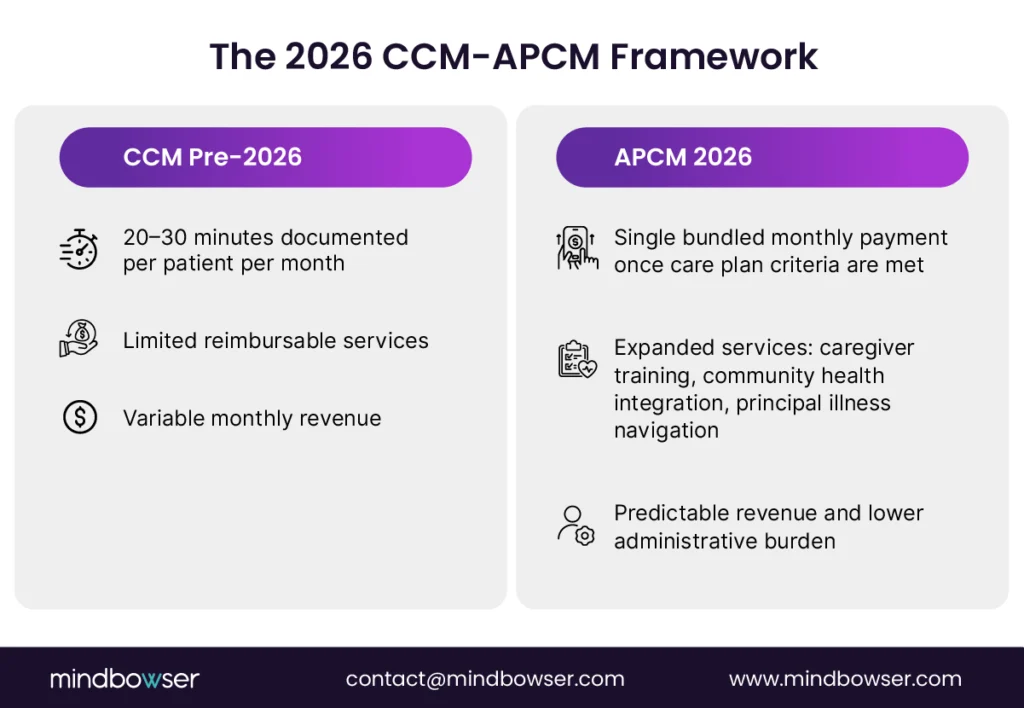 The 2026 CCM-APCM Framework

CCM Pre-2026

20–30 minutes documented per patient per month

Limited reimbursable services

Variable monthly revenue

APCM 2026

Single bundled monthly payment once care plan criteria are met

Expanded services: caregiver training, community health integration, principal illness navigation

Predictable revenue and lower administrative burden

mindbowser contact@mindbowser.com www.mindbowser.com